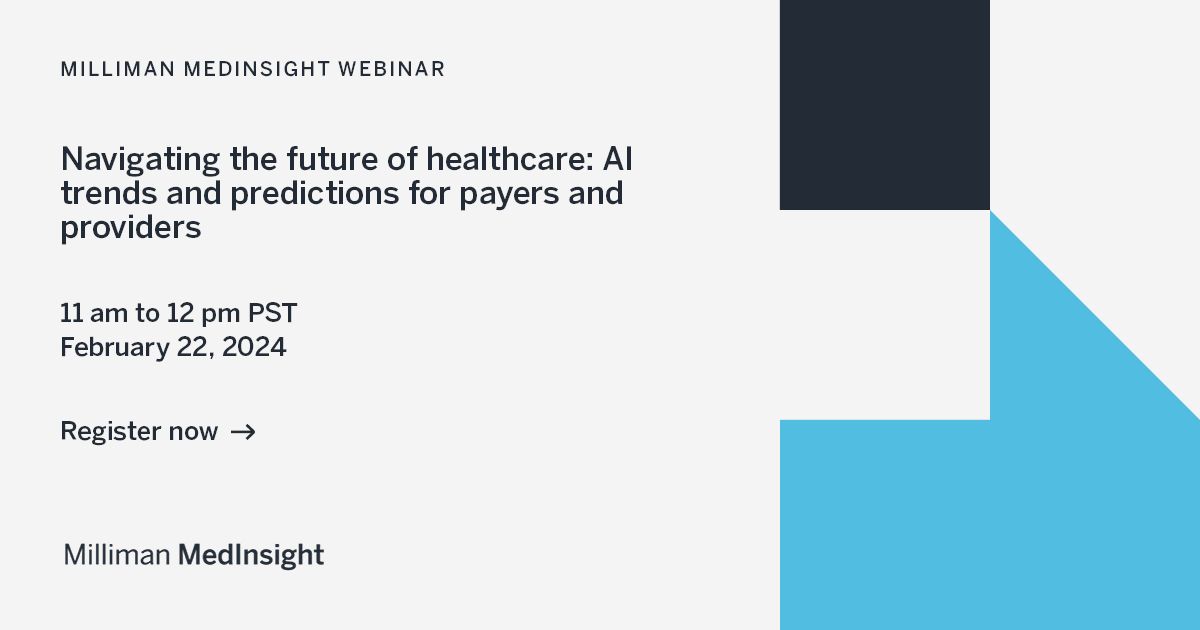 MILLIMAN MEDINSIGHT WEBINAR

Navigating the future of healthcare: AI trends and predictions for payers and providers

11 am to 12 pm PST
February 22, 2024

Register now →

Milliman MedInsight